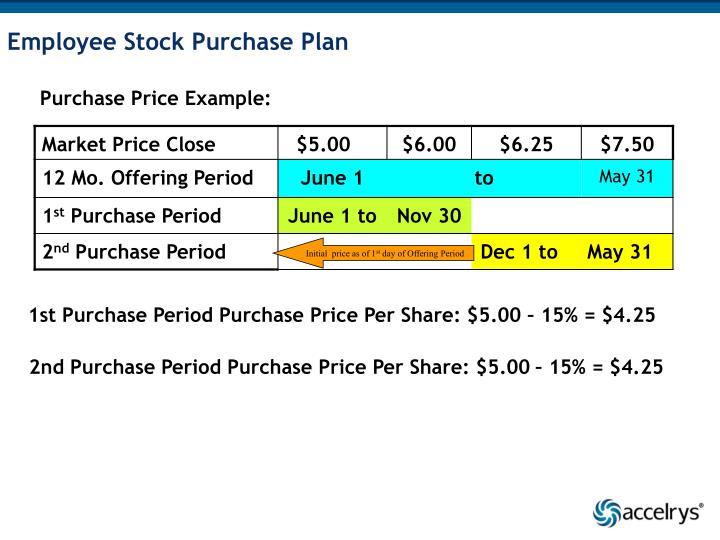 Employee Stock Purchase Plan

Purchase Price Example:

| Market Price Close | \$5.00 | \$6.00 | \$6.25 | \$7.50 |
|---|---|---|---|---|
| 12 Mo. Offering Period | June 1 | | to | May 31 |
| 1st Purchase Period | June 1 to | Nov 30 | | |
| 2nd Purchase Period | Initial price as of 1st day of Offering Period | | Dec 1 to | May 31 |

1st Purchase Period Purchase Price Per Share: \$5.00 – 15% = \$4.25

2nd Purchase Period Purchase Price Per Share: \$5.00 – 15% = \$4.25

accelrys®